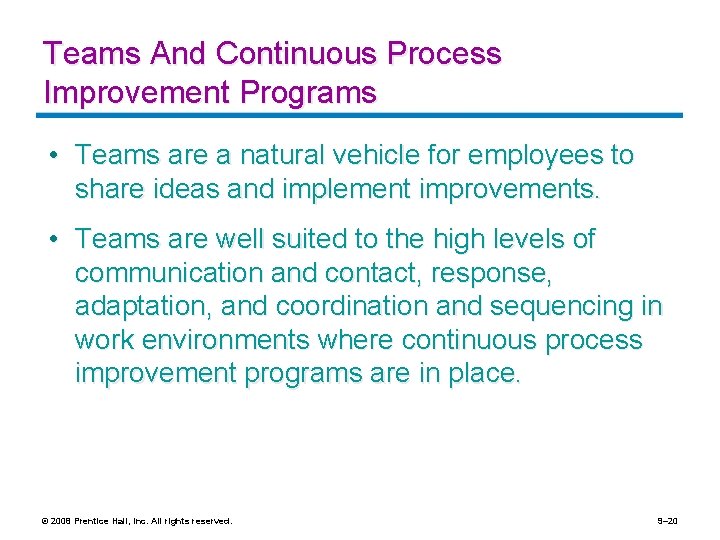 Teams And Continuous Process Improvement Programs

• Teams are a natural vehicle for employees to share ideas and implement improvements.

• Teams are well suited to the high levels of communication and contact, response, adaptation, and coordination and sequencing in work environments where continuous process improvement programs are in place.

© 2008 Prentice Hall, Inc. All rights reserved.

9–20